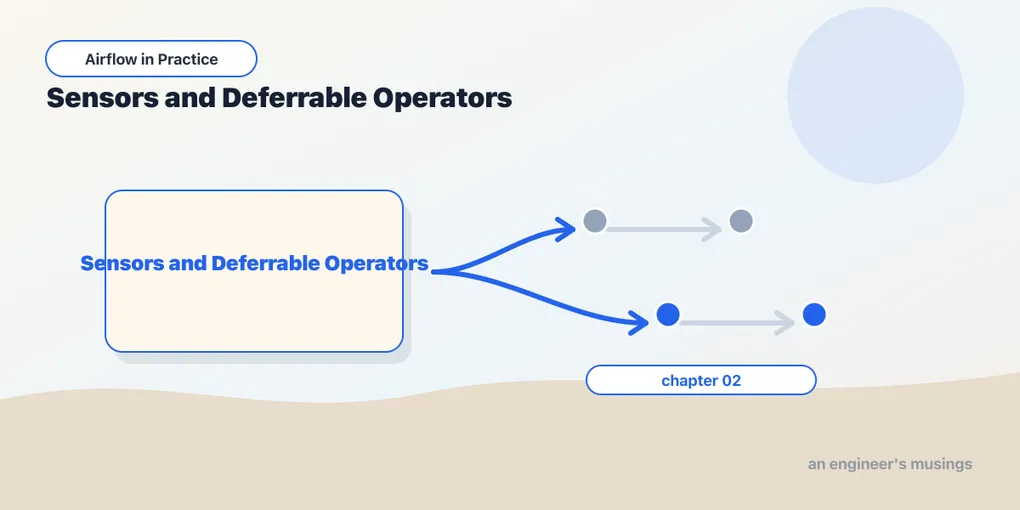 Airflow in Practice

Sensors and Deferrable Operators

Sensors and Deferrable Operators

chapter 02

an engineer's musings